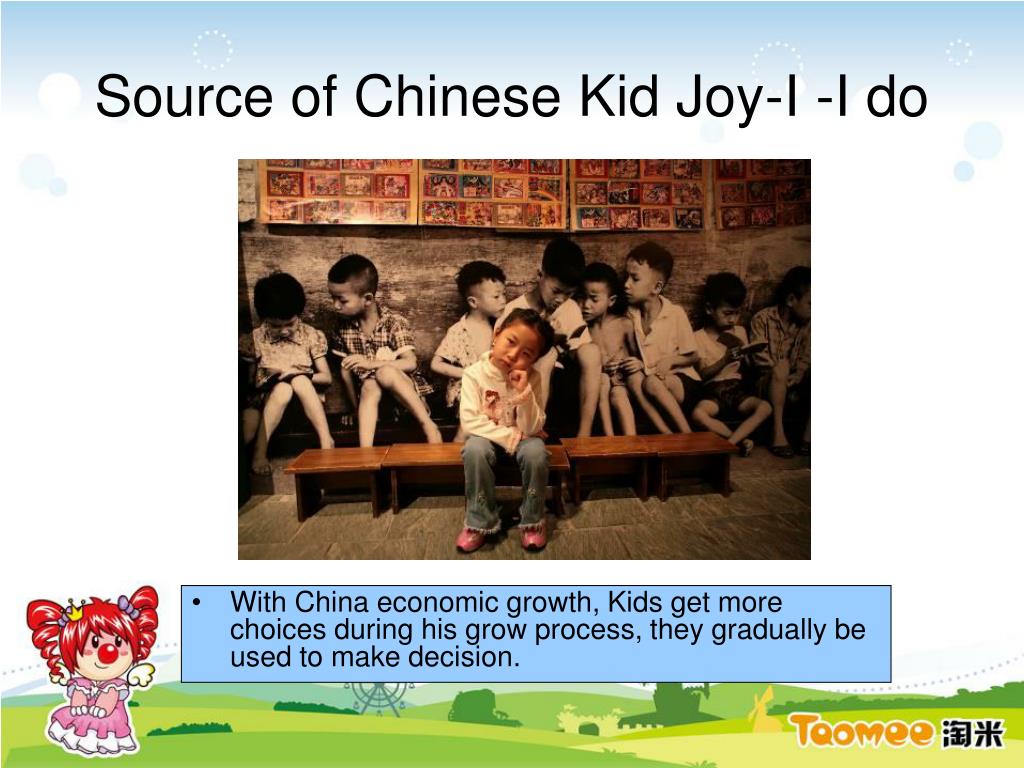 Source of Chinese Kid Joy-I -I do

• With China economic growth, Kids get more choices during his grow process, they gradually be used to make decision.

Taomee 淘米